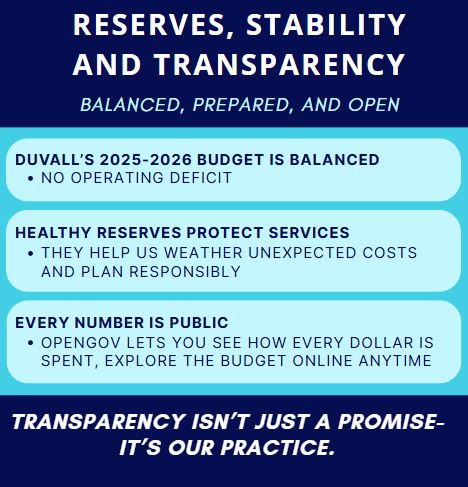 RESERVES, STABILITY AND TRANSPARENCY

BALANCED, PREPARED, AND OPEN

DUVALL'S 2025-2026 BUDGET IS BALANCED
• NO OPERATING DEFICIT

HEALTHY RESERVES PROTECT SERVICES
• THEY HELP US WEATHER UNEXPECTED COSTS AND PLAN RESPONSIBLY

EVERY NUMBER IS PUBLIC
• OPENGOV LETS YOU SEE HOW EVERY DOLLAR IS SPENT, EXPLORE THE BUDGET ONLINE ANYTIME

TRANSPARENCY ISN'T JUST A PROMISE- IT'S OUR PRACTICE.